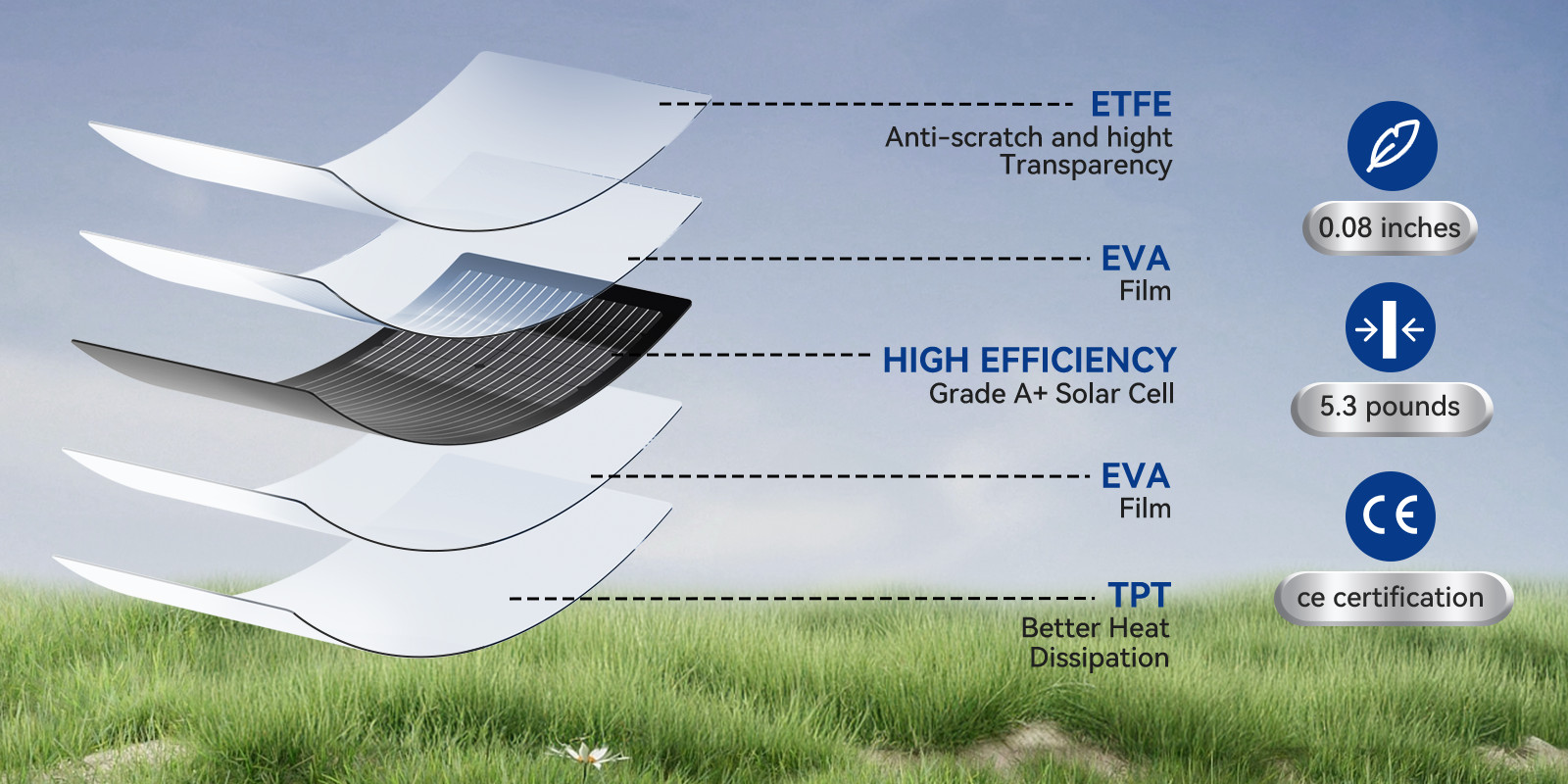 ETFE
Anti-scratch and hight Transparency

EVA
Film

HIGH EFFICIENCY
Grade A+ Solar Cell

EVA
Film

TPT
Better Heat Dissipation

0.08 inches

5.3 pounds

CE

ce certification